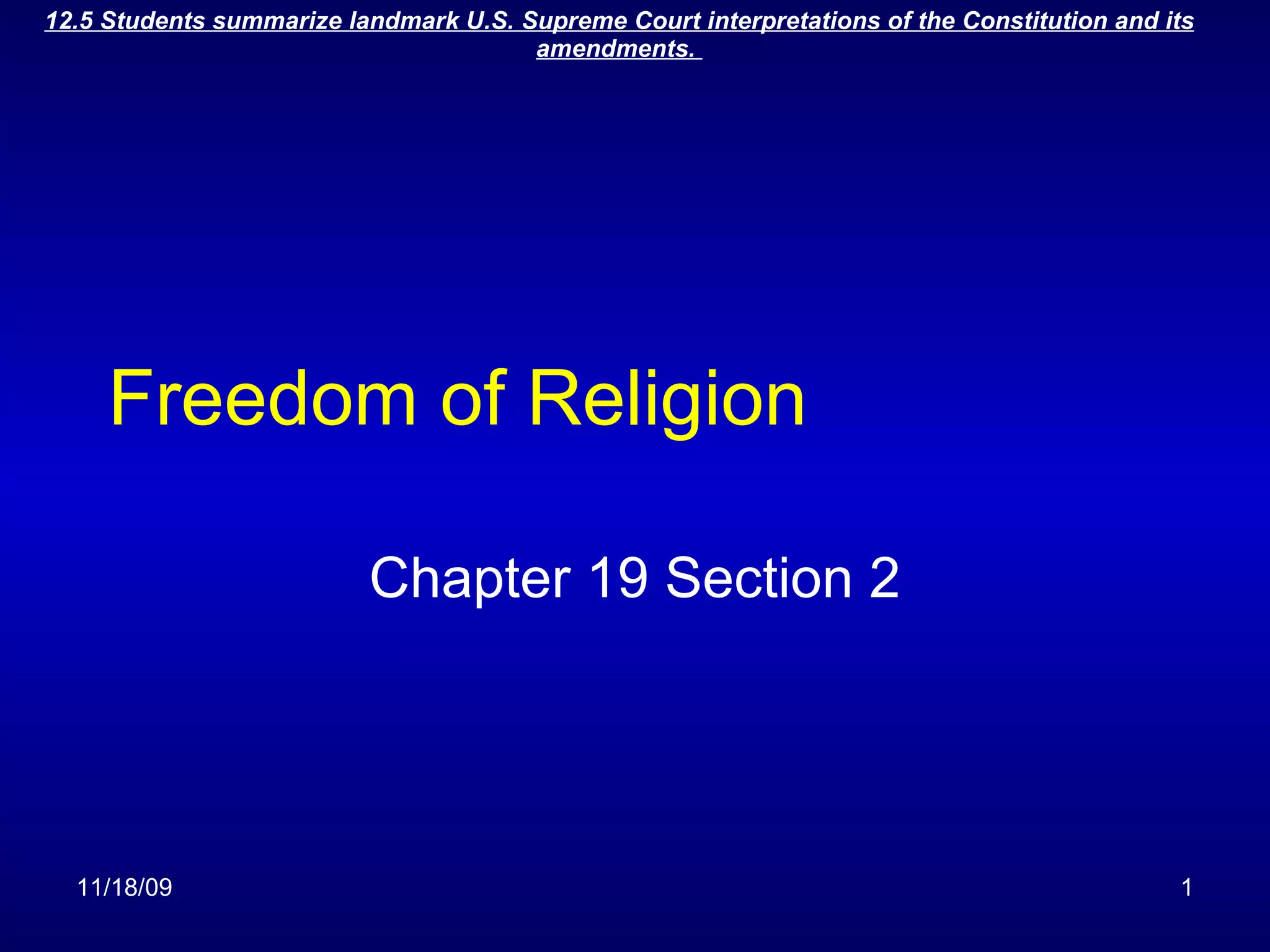 12.5 Students summarize landmark U.S. Supreme Court interpretations of the Constitution and its amendments.

Freedom of Religion

Chapter 19 Section 2

11/18/09

1